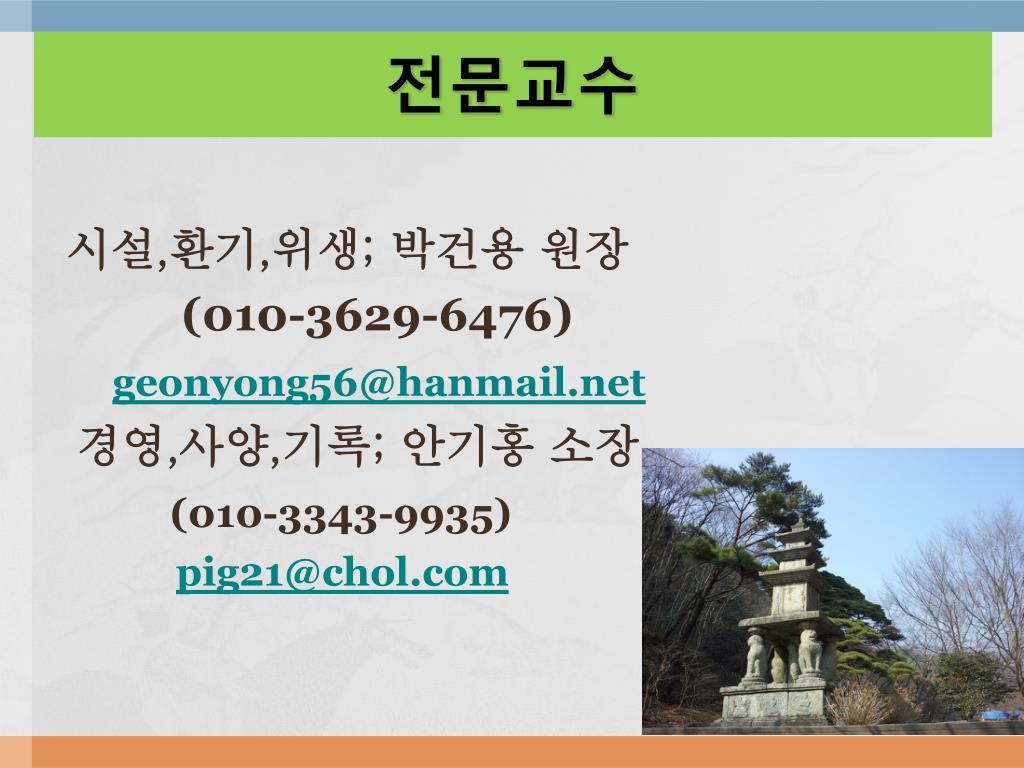 전문교수

시설,환기,위생; 박건용 원장

(010-3629-6476)

geonyong56@hanmail.net

경영,사양,기록; 안기홍 소장

(010-3343-9935)

pig21@chol.com